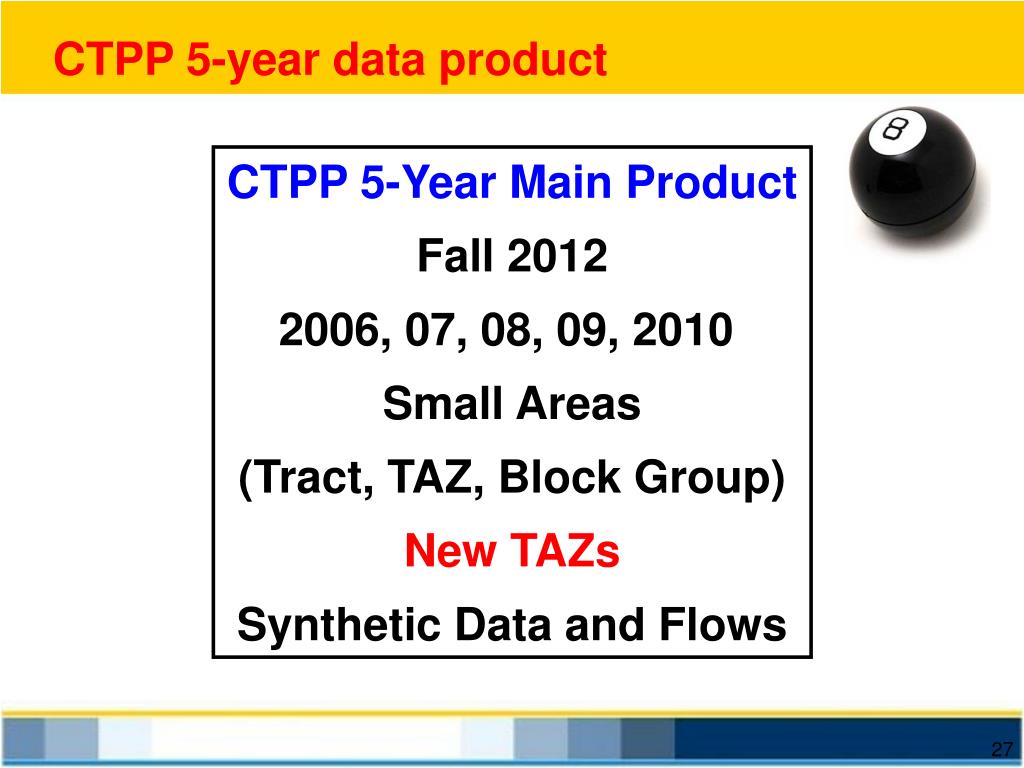 CTPP 5-year data product

CTPP 5-Year Main Product
Fall 2012
2006, 07, 08, 09, 2010
Small Areas
(Tract, TAZ, Block Group)
New TAZs
Synthetic Data and Flows

8

27